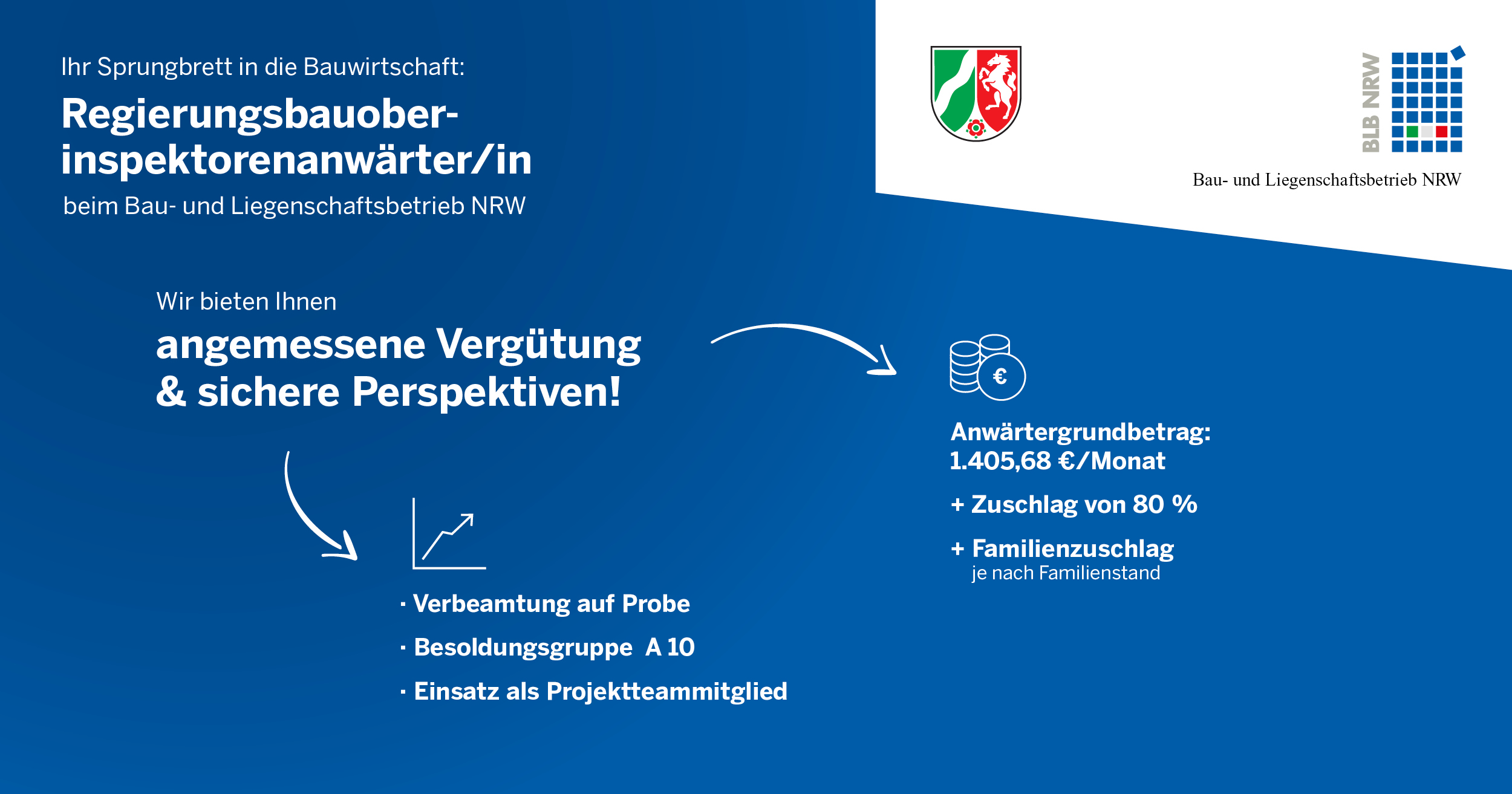 Ihr Sprungbrett in die Bauwirtschaft:

Regierungsbauoberinspektorenanwärter/in

beim Bau- und Liegenschaftsbetrieb NRW

BLB NRW

Bau- und Liegenschaftsbetrieb NRW

Wir bieten Ihnen

angemessene Vergütung & sichere Perspektiven!

€

Anwärtergrundbetrag: 1.405,68 €/Monat

+ Zuschlag von 80 %

+ Familienzuschlag je nach Familienstand

· Verbeamtung auf Probe

· Besoldungsgruppe A 10

· Einsatz als Projektteammitglied